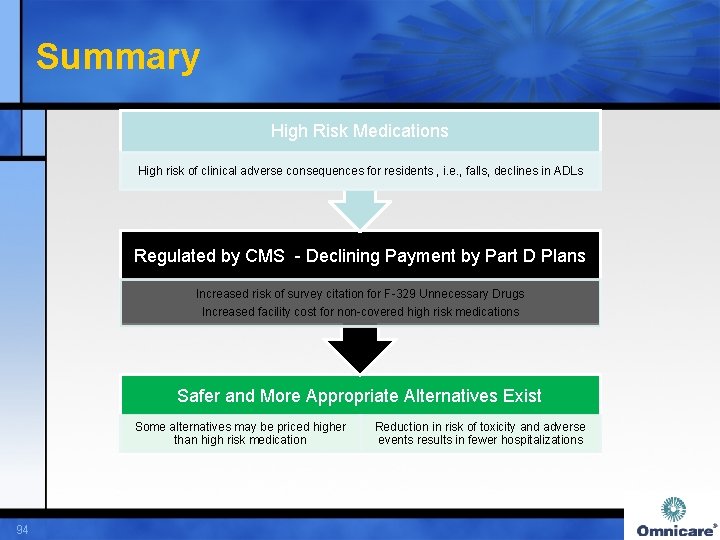 Summary

High Risk Medications

High risk of clinical adverse consequences for residents , i.e., falls, declines in ADLs

Regulated by CMS - Declining Payment by Part D Plans

Increased risk of survey citation for F-329 Unnecessary Drugs
Increased facility cost for non-covered high risk medications

Safer and More Appropriate Alternatives Exist

Some alternatives may be priced higher than high risk medication

Reduction in risk of toxicity and adverse events results in fewer hospitalizations

94

Omnicare®